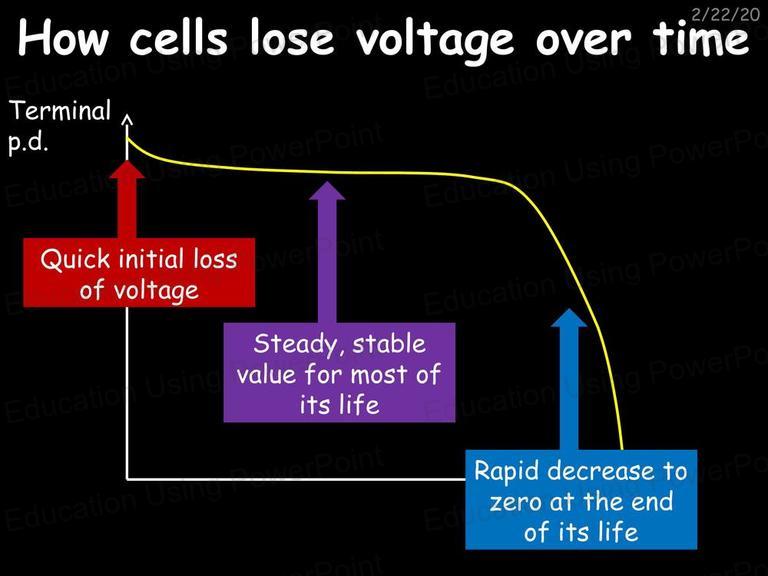 2/22/20

How cells lose voltage over time

Terminal p.d.

Quick initial loss of voltage

Steady, stable value for most of its life

Rapid decrease to zero at the end of its life

Education Using PowerPoint